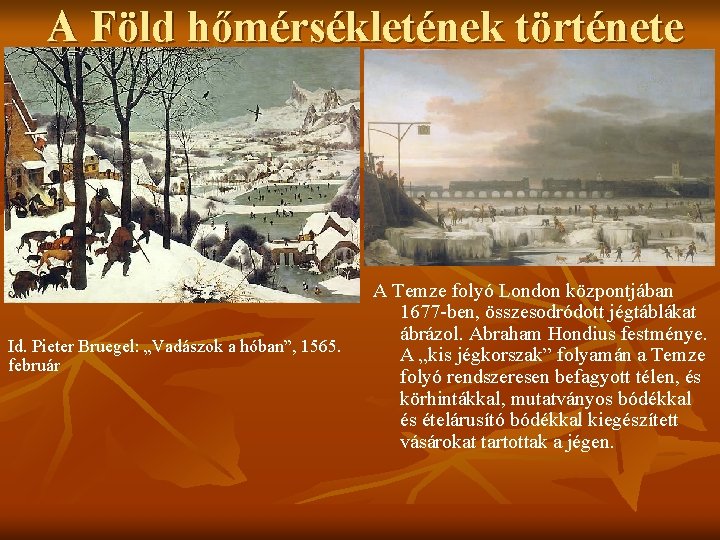 A Föld hőmérsékletének története

Id. Pieter Bruegel: „Vadászok a hóban”, 1565. február

A Temze folyó London központjában 1677-ben, összesodródott jégtáblákat ábrázol. Abraham Hondius festménye. A „kis jégkorszak” folyamán a Temze folyó rendszeresen befagyott télen, és körhintákkal, mutatványos bódékkal és ételárusító bódékkal kiegészített vásárokat tartottak a jégen.